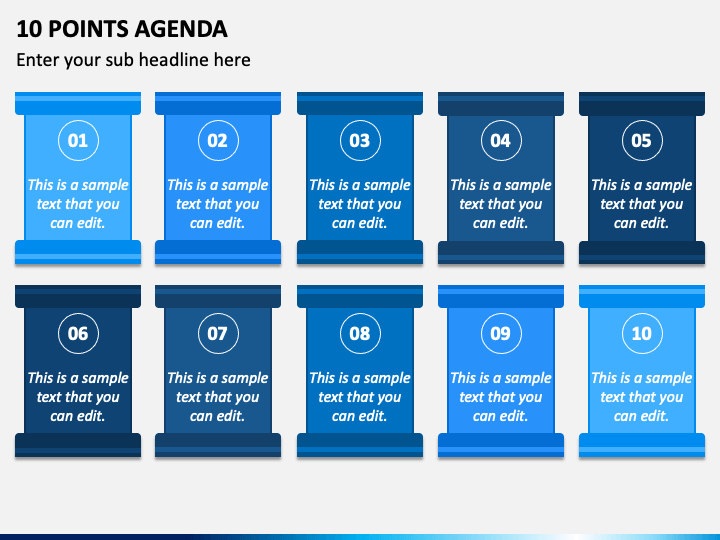 10 POINTS AGENDA

Enter your sub headline here

01

This is a sample text that you can edit.

02

This is a sample text that you can edit.

03

This is a sample text that you can edit.

04

This is a sample text that you can edit.

05

This is a sample text that you can edit.

06

This is a sample text that you can edit.

07

This is a sample text that you can edit.

08

This is a sample text that you can edit.

09

This is a sample text that you can edit.

10

This is a sample text that you can edit.